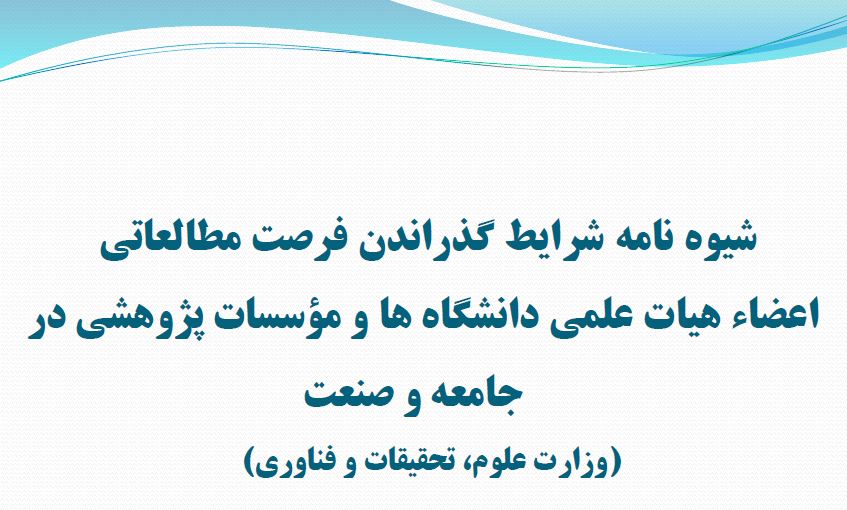 شیوه نامه شرایط گذراندن فرصت مطالعاتی اعضاء هیات علمی دانشگاه ها و مؤسسات پژوهشی در جامعه و صنعت

(وزارت علوم، تحقیقات و فناوری)